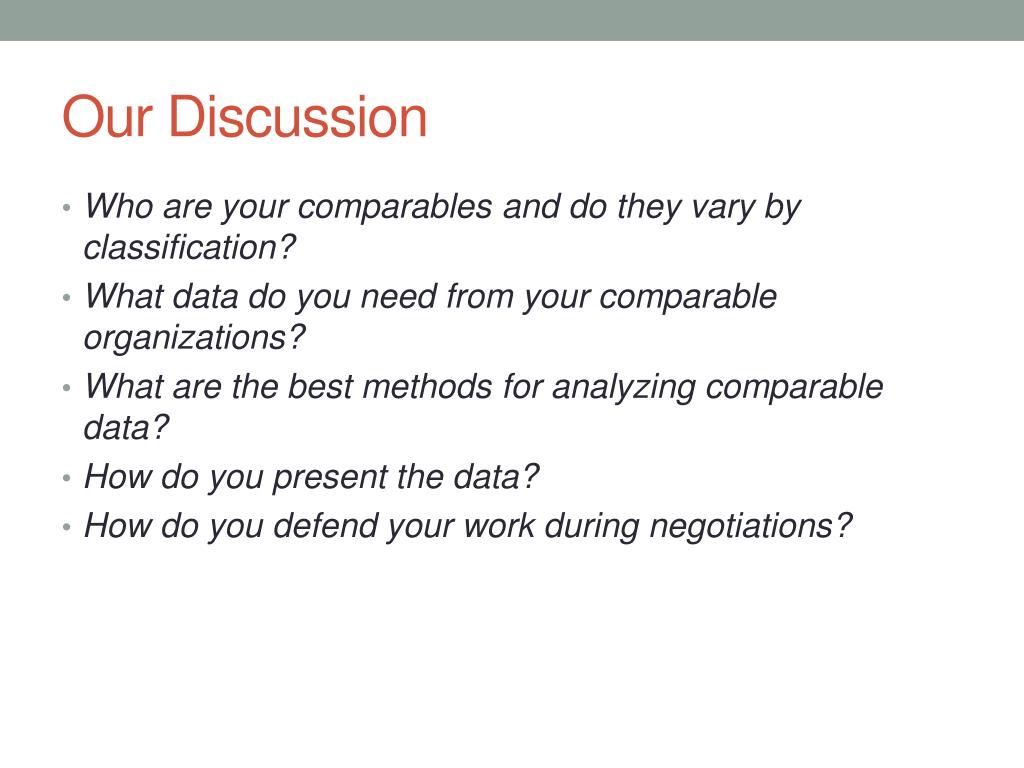 Our Discussion

• Who are your comparables and do they vary by classification?
• What data do you need from your comparable organizations?
• What are the best methods for analyzing comparable data?
• How do you present the data?
• How do you defend your work during negotiations?